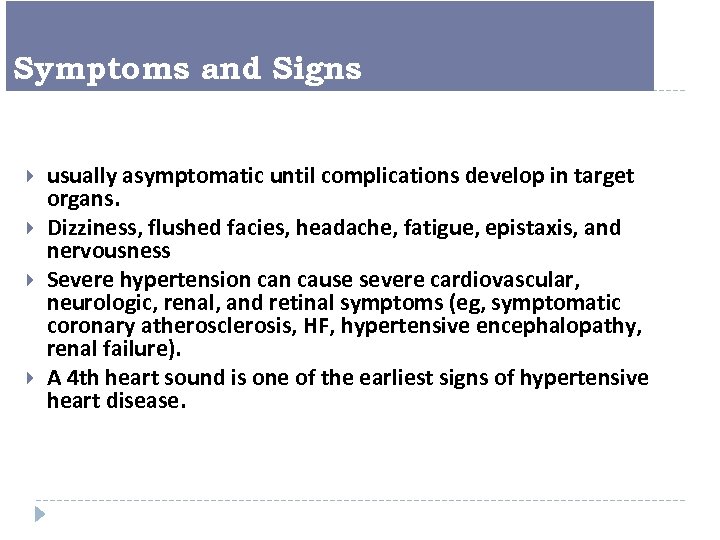 Symptoms and Signs

usually asymptomatic until complications develop in target organs.

Dizziness, flushed facies, headache, fatigue, epistaxis, and nervousness

Severe hypertension can cause severe cardiovascular, neurologic, renal, and retinal symptoms (eg, symptomatic coronary atherosclerosis, HF, hypertensive encephalopathy, renal failure).

A 4th heart sound is one of the earliest signs of hypertensive heart disease.